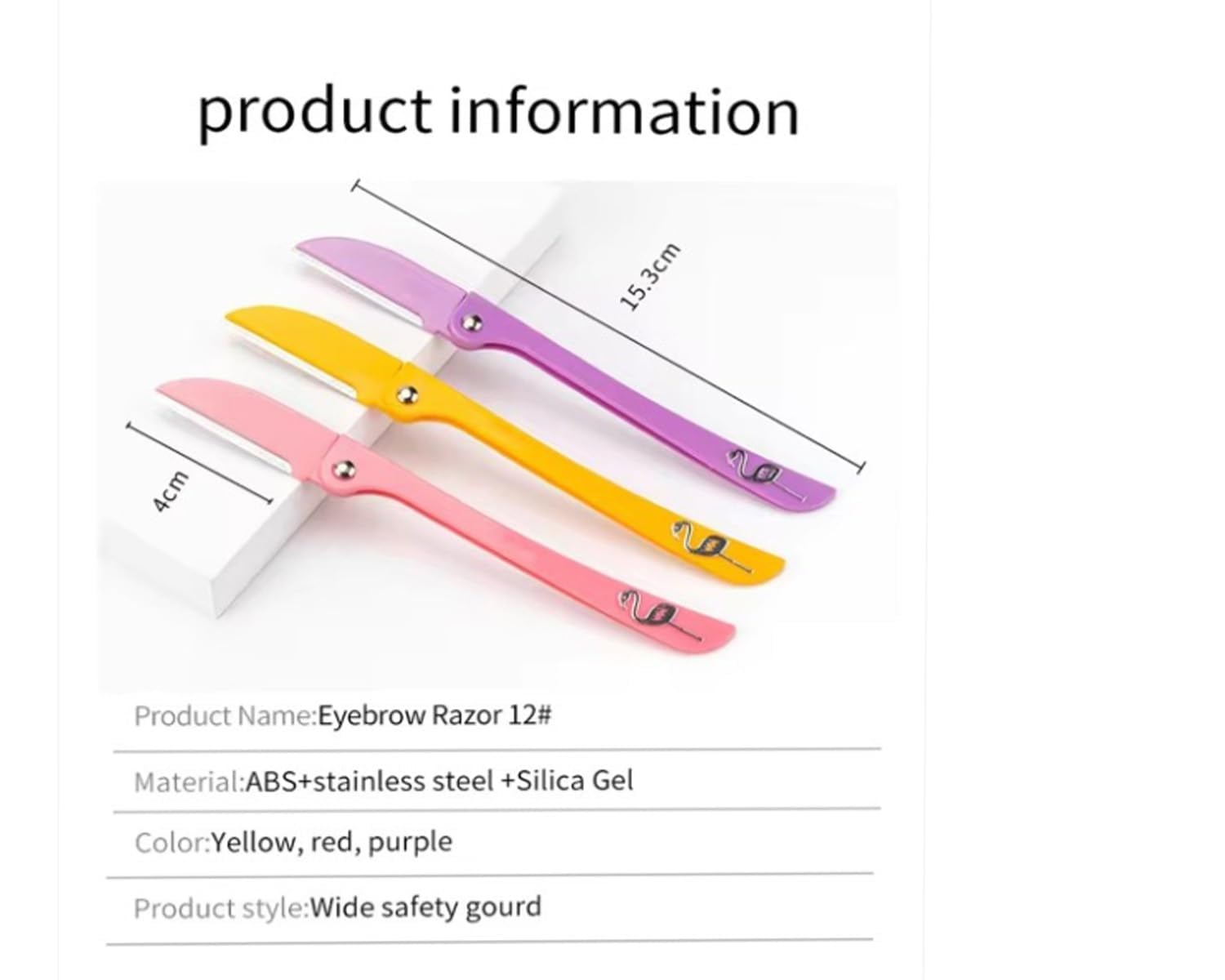 product information

15.3cm

4cm

Product Name:Eyebrow Razor 12#

Material:ABS+stainless steel +Silica Gel

Color:Yellow, red, purple

Product style:Wide safety gourd